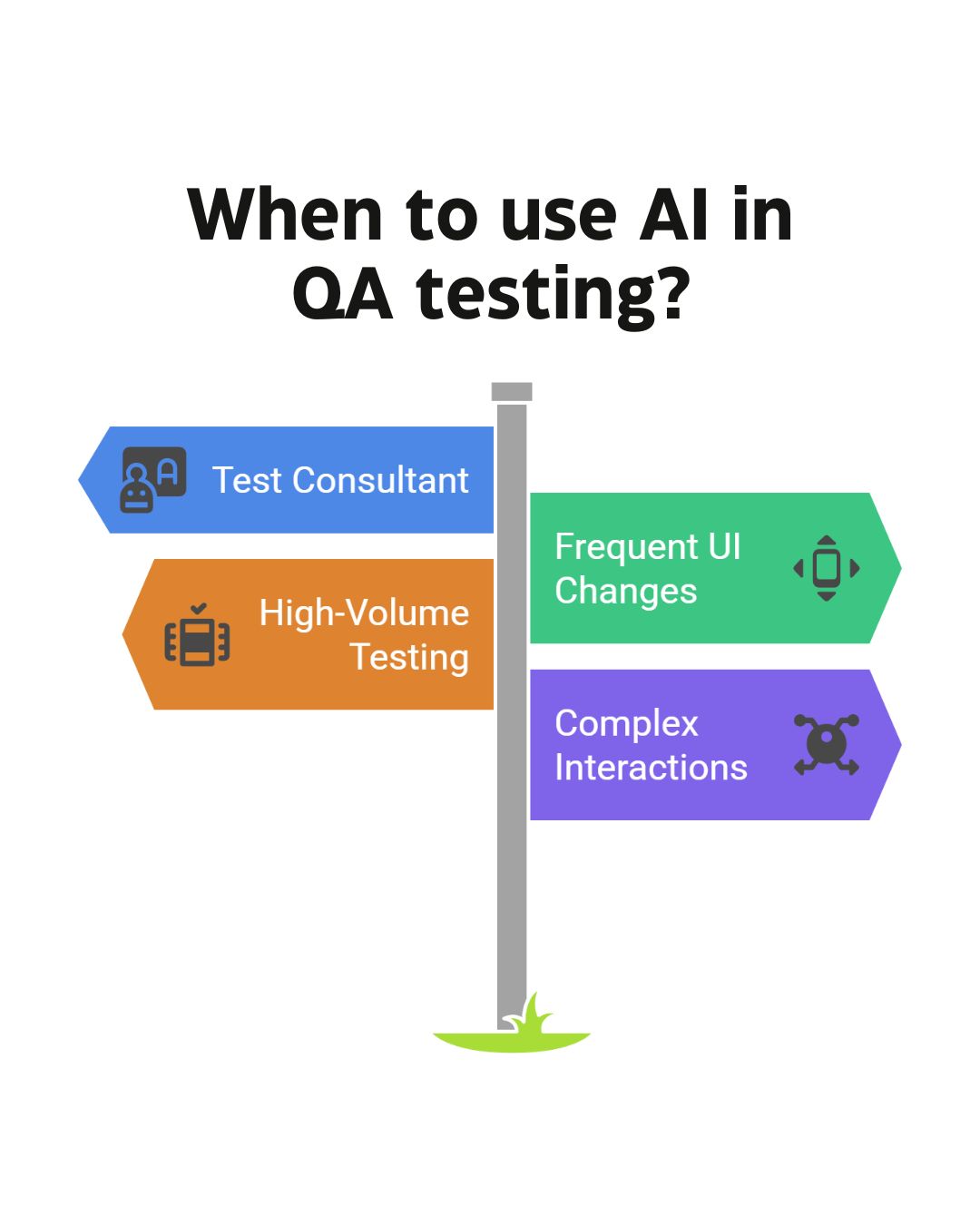 When to use AI in QA testing?

Test Consultant

Frequent UI Changes

High-Volume Testing

Complex Interactions